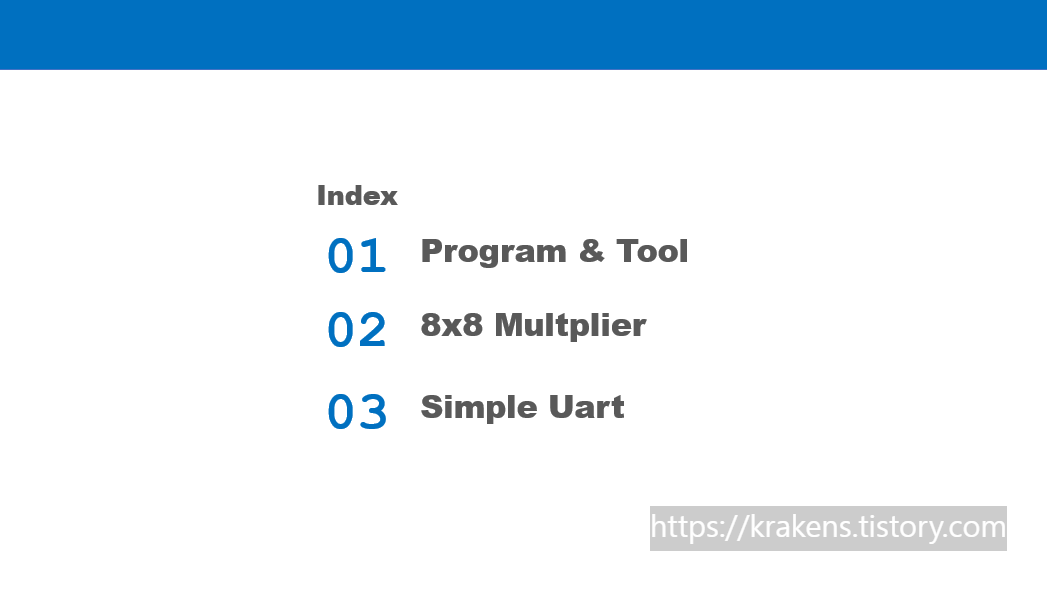 Index

01 Program & Tool

02 8x8 Multplier

03 Simple Uart

https://krakens.tistory.com